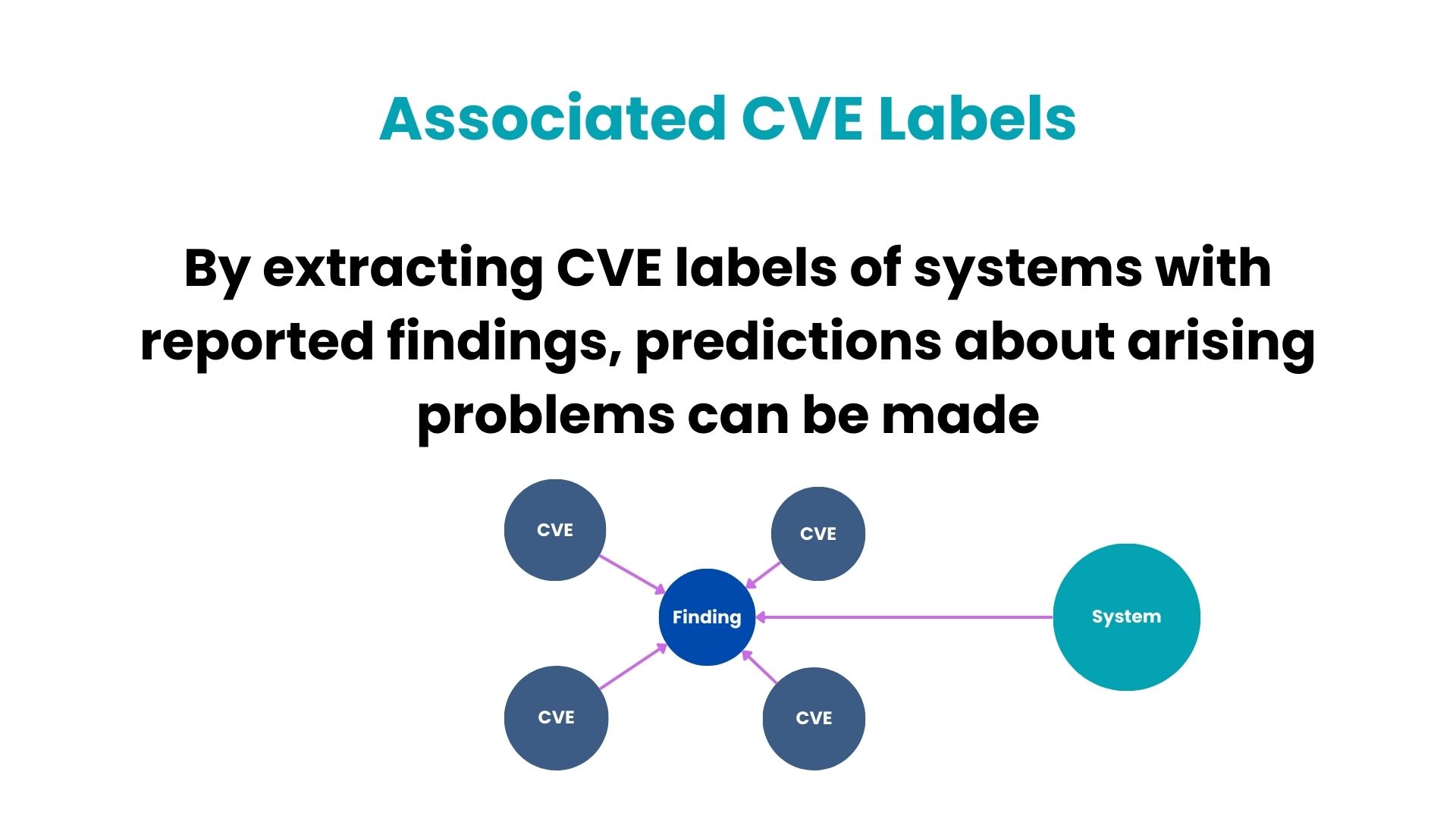 Associated CVE Labels

By extracting CVE labels of systems with reported findings, predictions about arising problems can be made

CVE

CVE

Finding

System

CVE

CVE